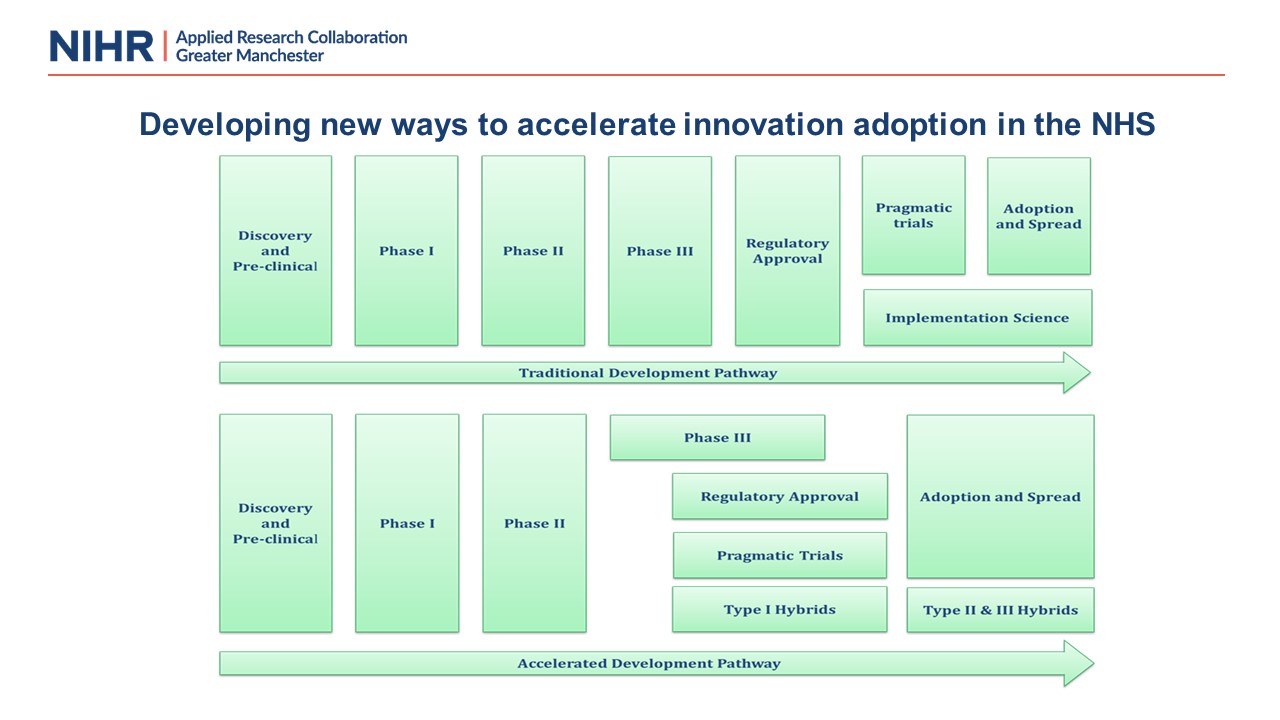 NIHR | Applied Research Collaboration Greater Manchester

Developing new ways to accelerate innovation adoption in the NHS

Discovery and Pre-clinical

Phase I

Phase II

Phase III

Regulatory Approval

Pragmatic trials

Adoption and Spread

Implementation Science

Traditional Development Pathway

Discovery and Pre-clinical

Phase I

Phase II

Phase III

Regulatory Approval

Pragmatic Trials

Type I Hybrids

Adoption and Spread

Type II & III Hybrids

Accelerated Development Pathway